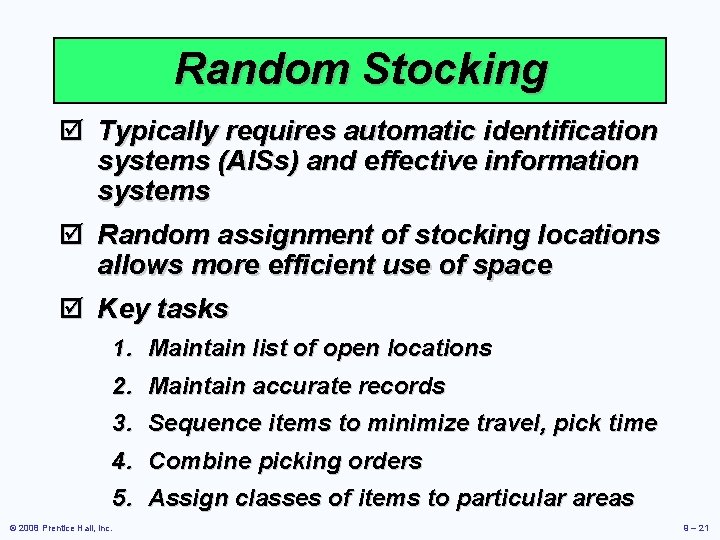 Random Stocking

☑ Typically requires automatic identification systems (AISs) and effective information systems

☑ Random assignment of stocking locations allows more efficient use of space

☑ Key tasks

1. Maintain list of open locations
2. Maintain accurate records
3. Sequence items to minimize travel, pick time
4. Combine picking orders
5. Assign classes of items to particular areas

© 2008 Prentice Hall, Inc.

9 – 21